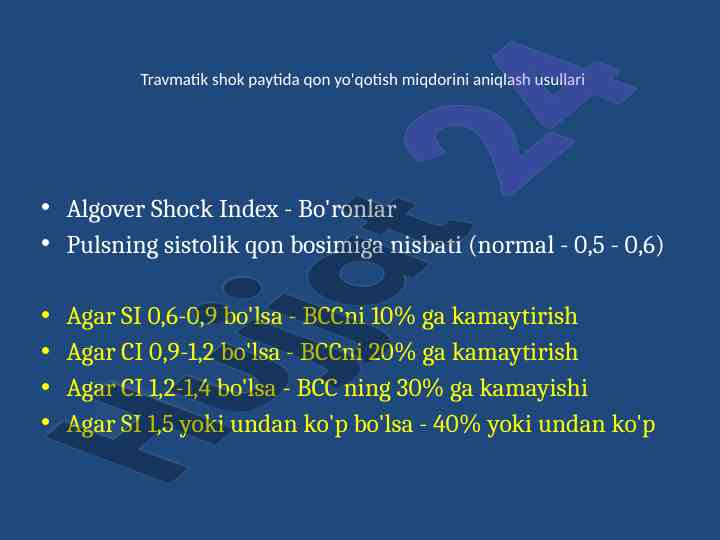 Travmatik shok paytida qon yo'qotish miqdorini aniqlash usullari

• Algover Shock Index - Bo'ronlar
• Pulsning sistolik qon bosimiga nisbati (normal - 0,5 - 0,6)

• Agar SI 0,6-0,9 bo'lsa - BCCni 10% ga kamaytirish
• Agar CI 0,9-1,2 bo'lsa - BCCni 20% ga kamaytirish
• Agar CI 1,2-1,4 bo'lsa - BCC ning 30% ga kamayishi
• Agar SI 1,5 yoki undan ko'p bo'lsa - 40% yoki undan ko'p

Hujjat 24